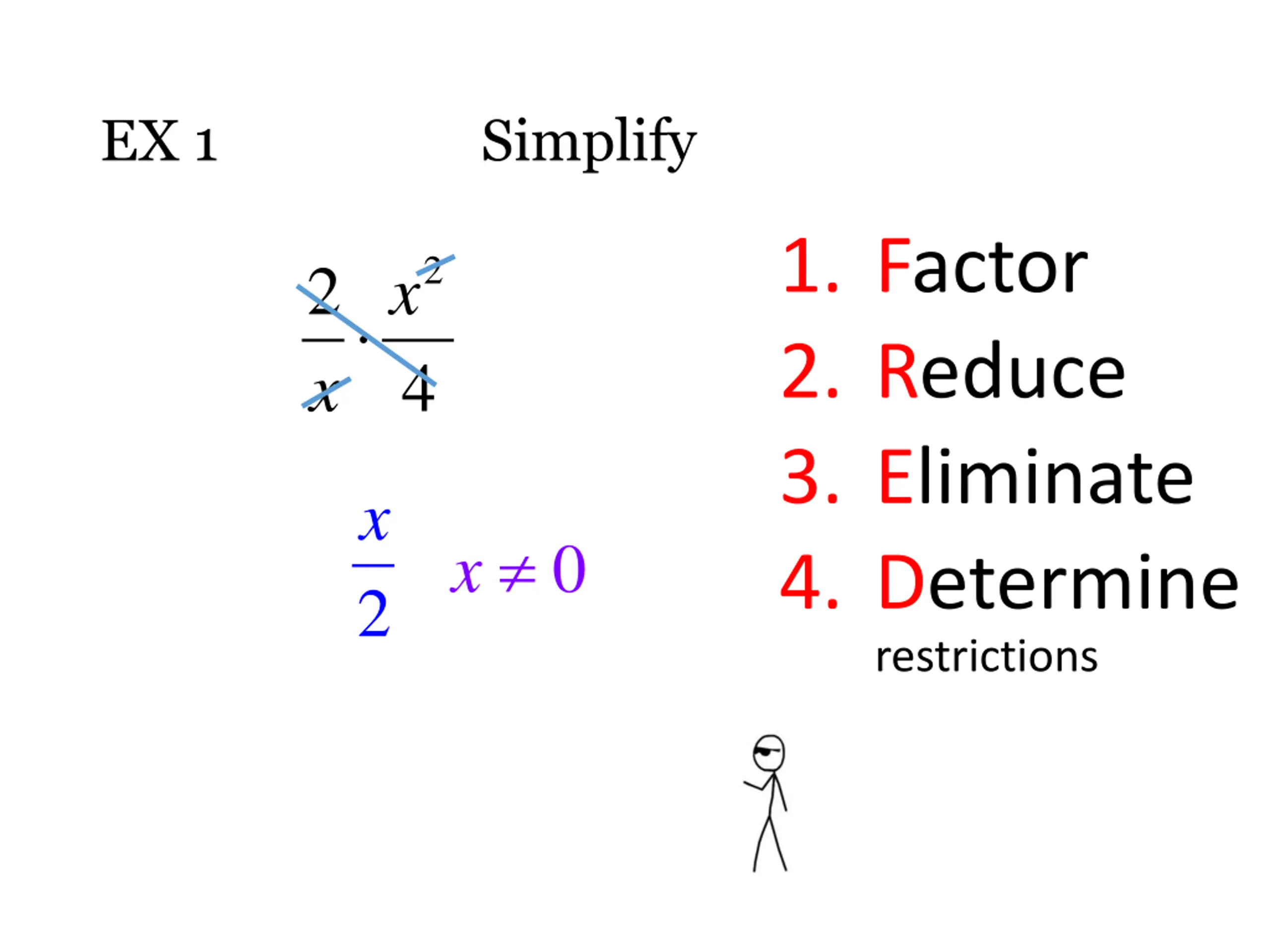 EX 1 Simplify

$\frac{2}{x} \cdot \frac{x^2}{4}$

$\frac{x}{2}$ $x \neq 0$

1. Factor
2. Reduce
3. Eliminate
4. Determine restrictions